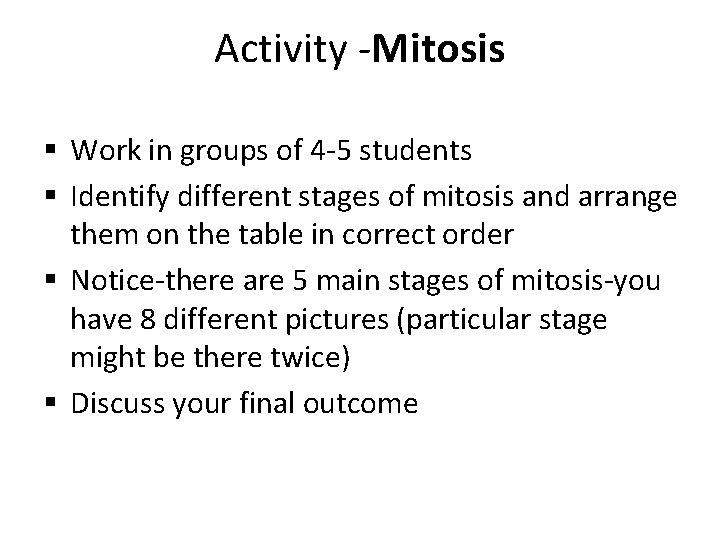 Activity -Mitosis

▪ Work in groups of 4-5 students
▪ Identify different stages of mitosis and arrange them on the table in correct order
▪ Notice-there are 5 main stages of mitosis-you have 8 different pictures (particular stage might be there twice)
▪ Discuss your final outcome